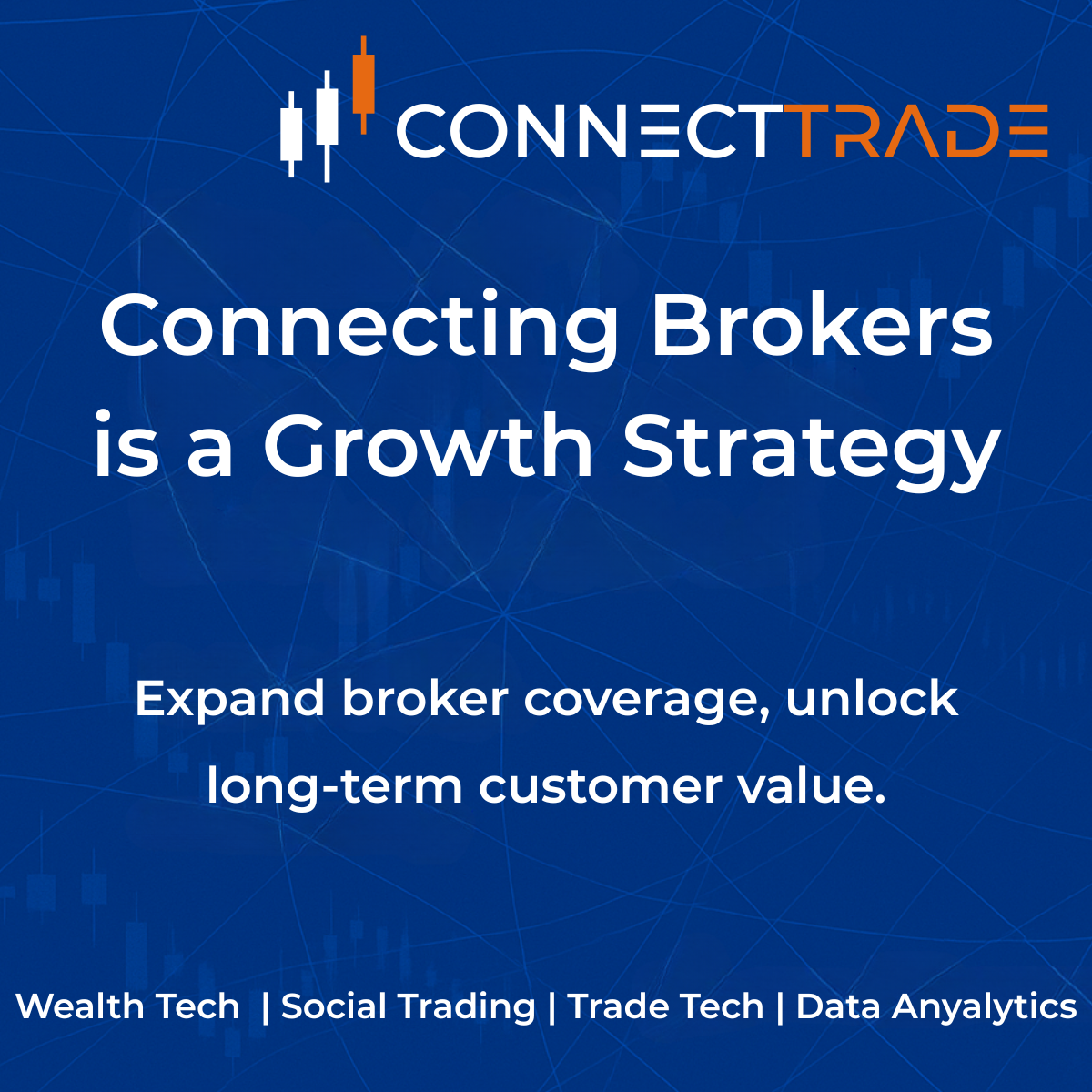 CONNECTTRADE

Connecting Brokers is a Growth Strategy

Expand broker coverage, unlock long-term customer value.

Wealth Tech | Social Trading | Trade Tech | Data Anyalytics